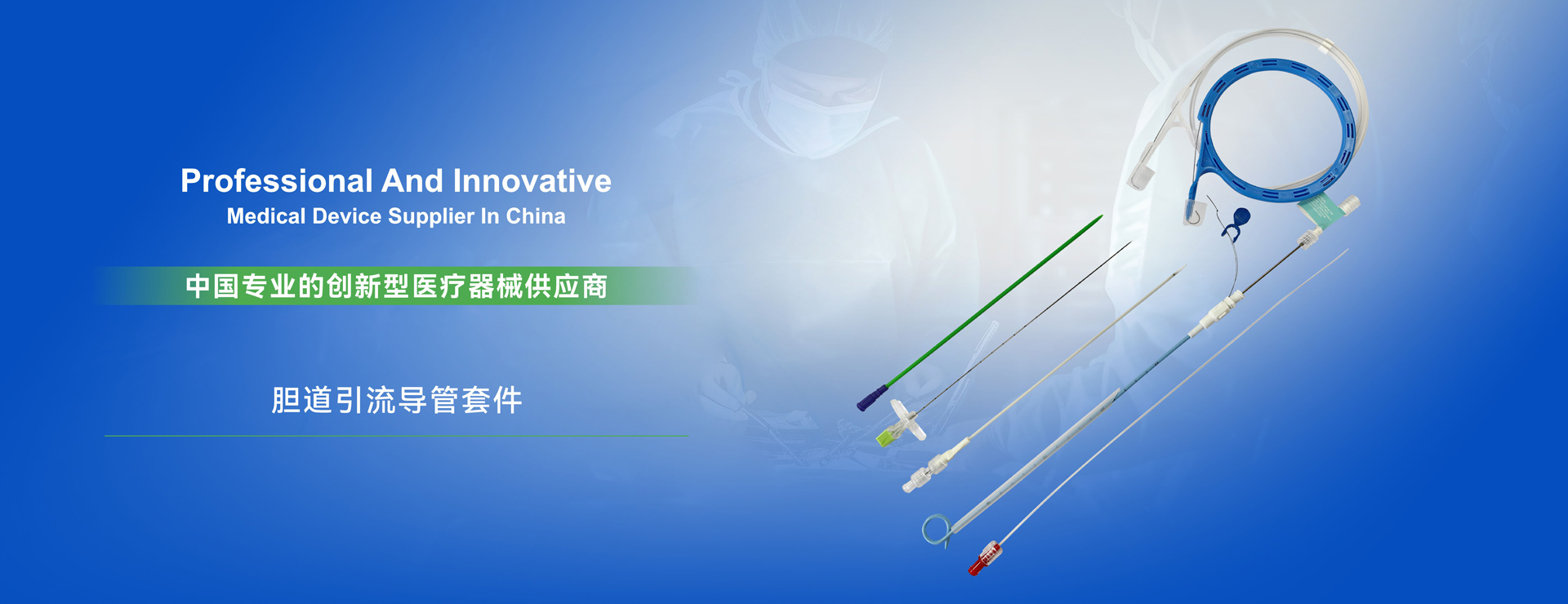 Professional And Innovative
Medical Device Supplier In China

中国专业的创新型医疗器械供应商

胆道引流导管套件